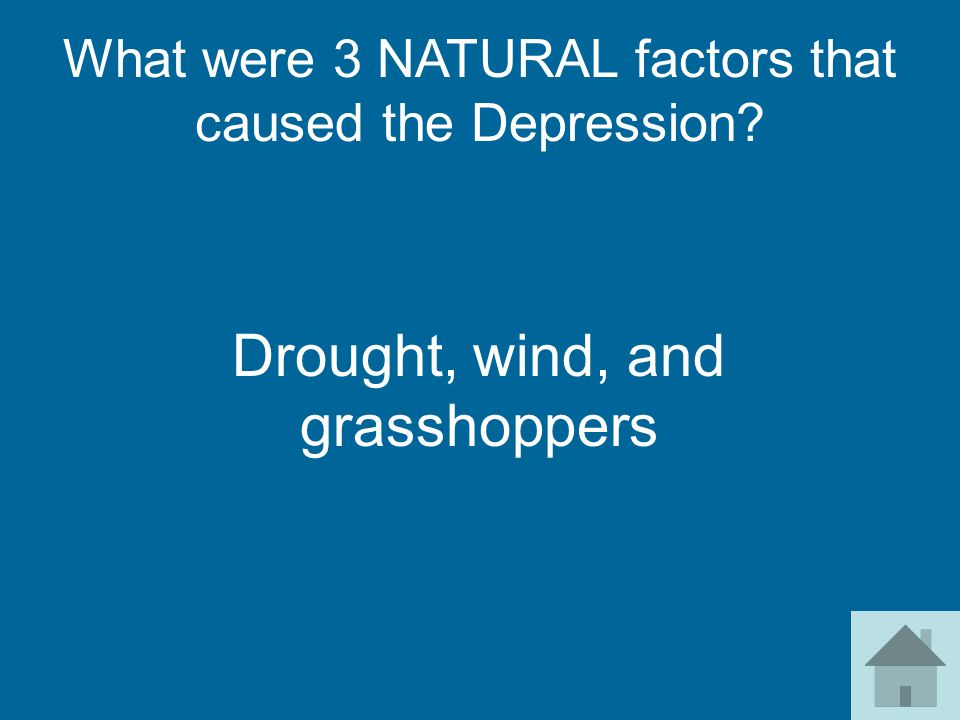 What were 3 NATURAL factors that caused the Depression?

Drought, wind, and grasshoppers